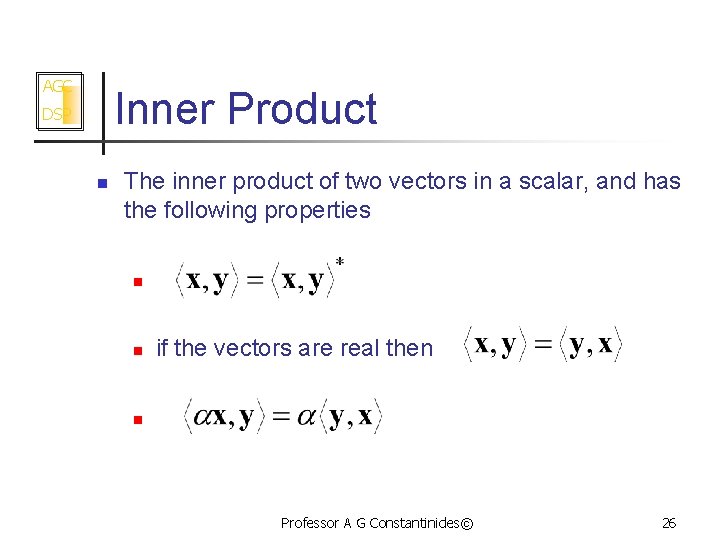 AGC
DSP

Inner Product

The inner product of two vectors in a scalar, and has the following properties

$\langle \mathbf{x}, \mathbf{y} \rangle = \langle \mathbf{x}, \mathbf{y} \rangle^*$

if the vectors are real then $\langle \mathbf{x}, \mathbf{y} \rangle = \langle \mathbf{y}, \mathbf{x} \rangle$

$\langle \alpha\mathbf{x}, \mathbf{y} \rangle = \alpha \langle \mathbf{y}, \mathbf{x} \rangle$

Professor A G Constantinides©

26